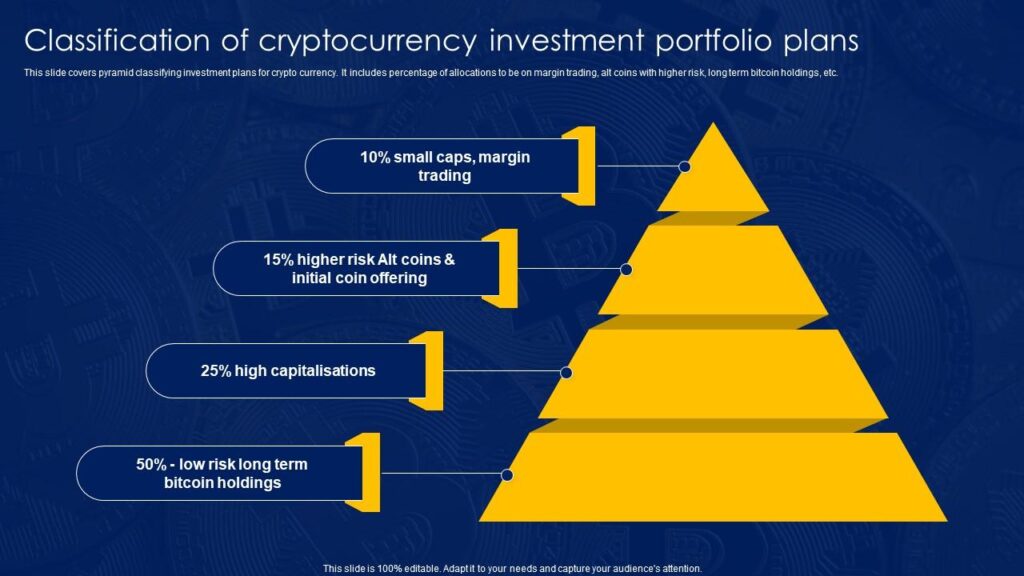 Classification of cryptocurrency investment portfolio plans

This slide covers pyramid classifying investment plans for crypto currency. It includes percentage of allocations to be on margin trading, alt coins with higher risk, long term bitcoin holdings, etc.

10% small caps, margin trading

15% higher risk Alt coins & initial coin offering

25% high capitalisations

50% - low risk long term bitcoin holdings

This slide is 100% editable. Adapt it to your needs and capture your audience's attention.